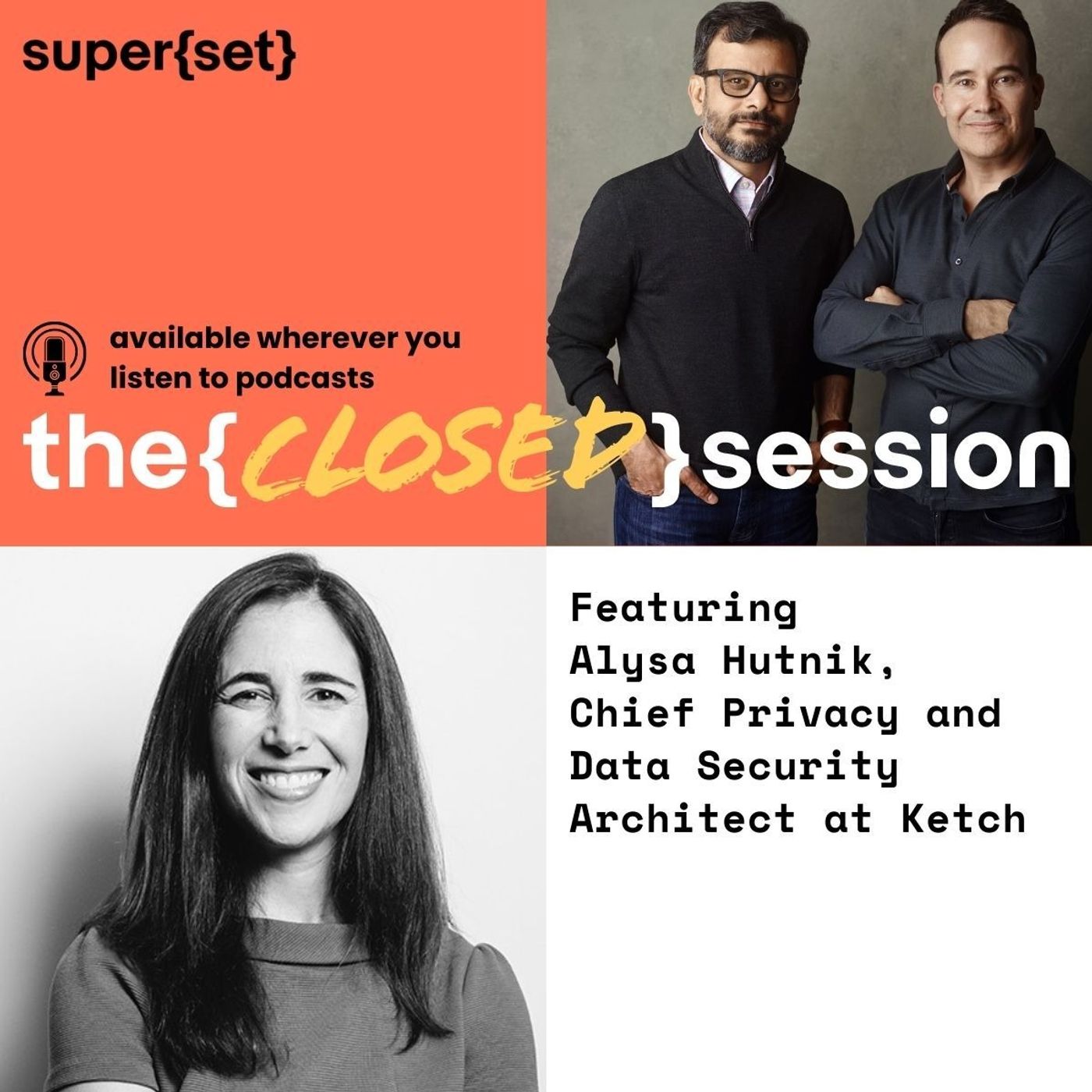 super{set}

available wherever you listen to podcasts

the{CLOSED}session

Featuring
Alysa Hutnik,
Chief Privacy and
Data Security
Architect at Ketch